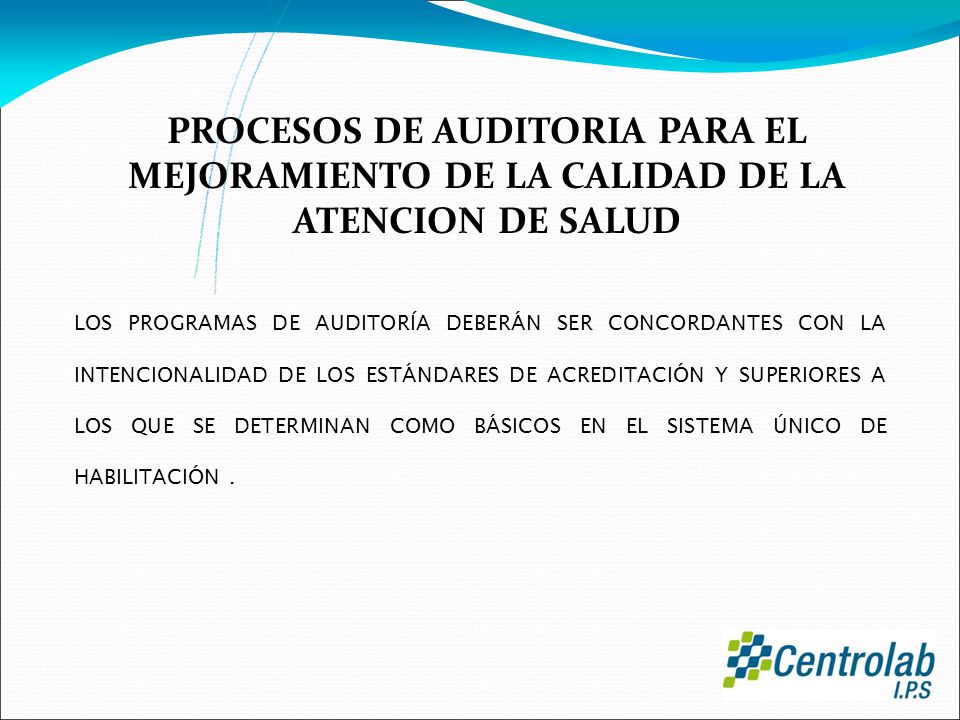 PROCESOS DE AUDITORIA PARA EL MEJORAMIENTO DE LA CALIDAD DE LA ATENCION DE SALUD

LOS PROGRAMAS DE AUDITORÍA DEBERÁN SER CONCORDANTES CON LA INTENCIONALIDAD DE LOS ESTÁNDARES DE ACREDITACIÓN Y SUPERIORES A LOS QUE SE DETERMINAN COMO BÁSICOS EN EL SISTEMA ÚNICO DE HABILITACIÓN .

Centrolab I.P.S